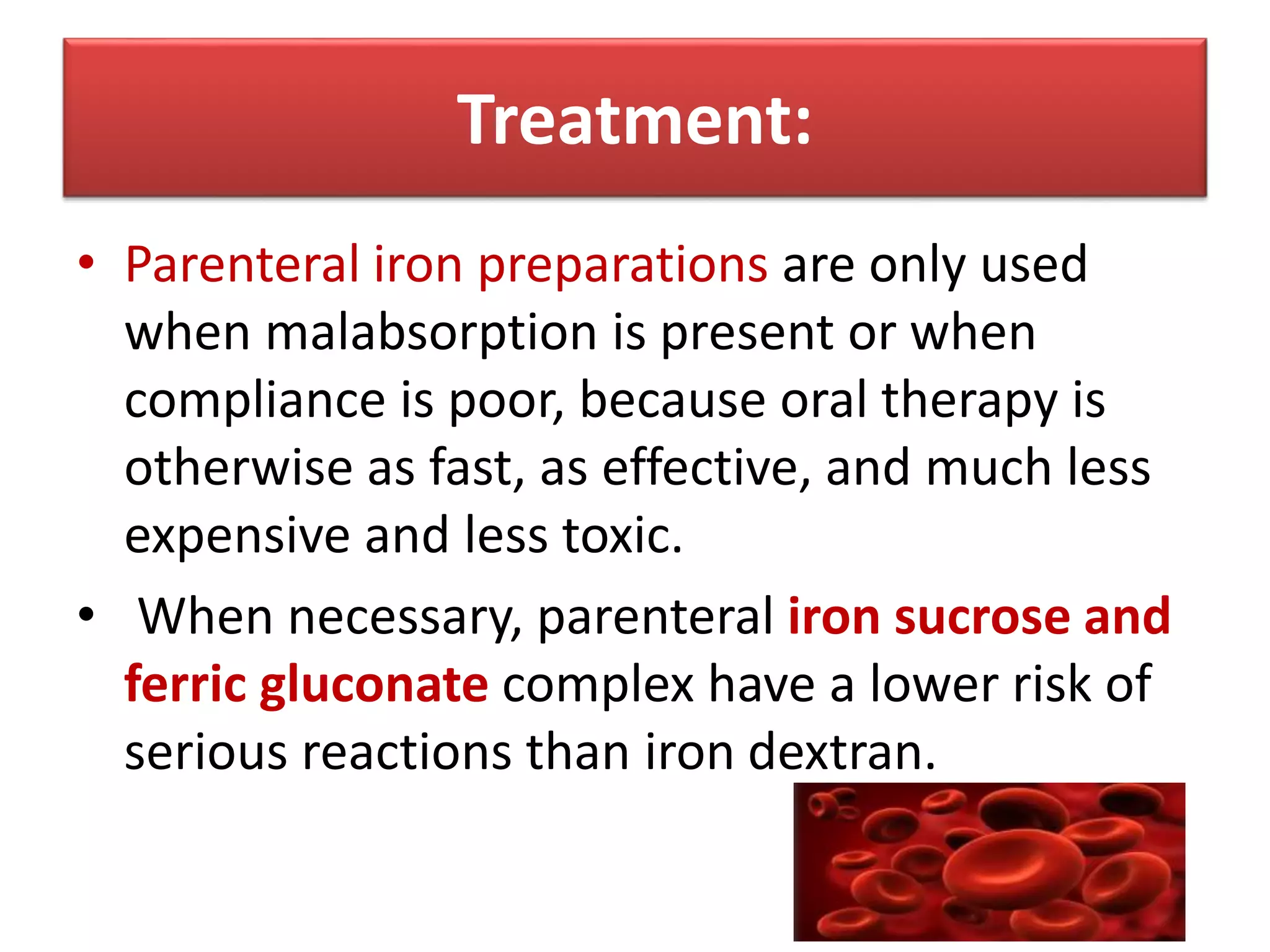 Treatment:

• Parenteral iron preparations are only used when malabsorption is present or when compliance is poor, because oral therapy is otherwise as fast, as effective, and much less expensive and less toxic.

• When necessary, parenteral iron sucrose and ferric gluconate complex have a lower risk of serious reactions than iron dextran.